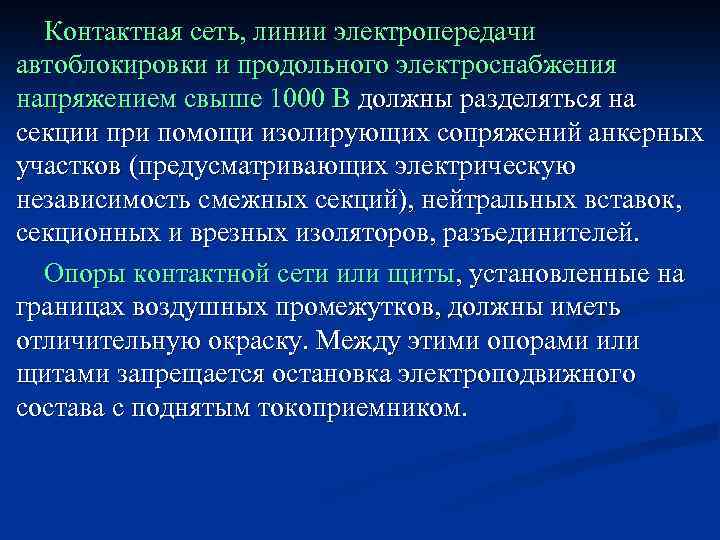 Контактная сеть, линии электропередачи автоблокировки и продольного электроснабжения напряжением свыше 1000 В должны разделяться на секции при помощи изолирующих сопряжений анкерных участков (предусматривающих электрическую независимость смежных секций), нейтральных вставок, секционных и врезных изоляторов, разъединителей.

Опоры контактной сети или щиты, установленные на границах воздушных промежутков, должны иметь отличительную окраску. Между этими опорами или щитами запрещается остановка электроподвижного состава с поднятым токоприемником.